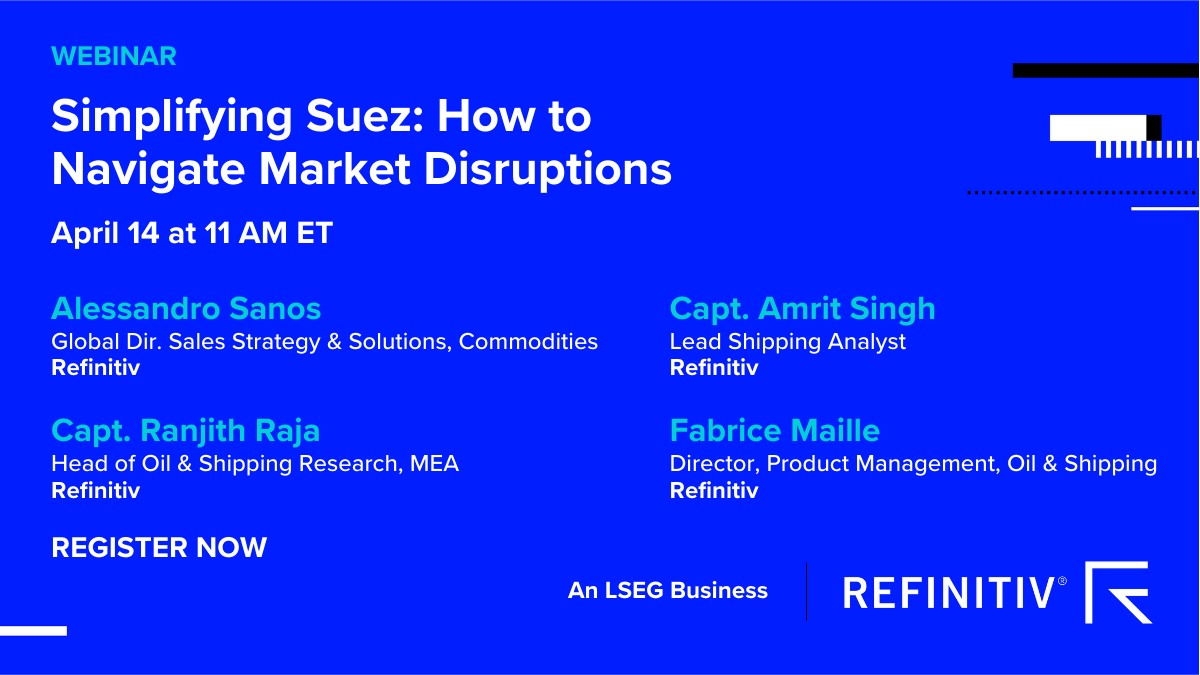 WEBINAR

Simplifying Suez: How to Navigate Market Disruptions

April 14 at 11 AM ET

Alessandro Sanos
Global Dir. Sales Strategy & Solutions, Commodities
Refinitiv

Capt. Ranjith Raja
Head of Oil & Shipping Research, MEA
Refinitiv

Capt. Amrit Singh
Lead Shipping Analyst
Refinitiv

Fabrice Maille
Director, Product Management, Oil & Shipping
Refinitiv

REGISTER NOW

An LSEG Business

REFINITIV®